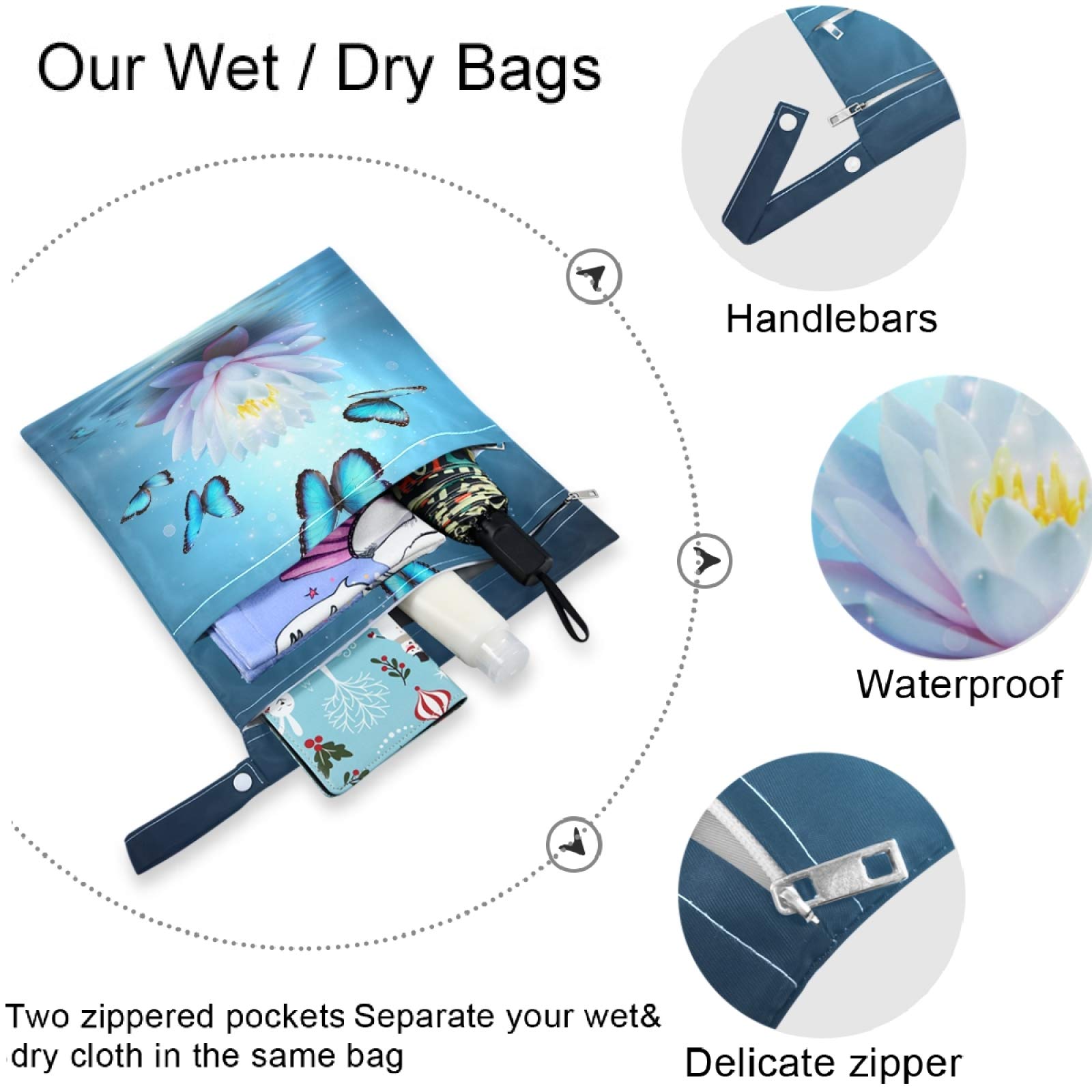 Our Wet / Dry Bags

Handlebars

Waterproof

Delicate zipper

Two zippered pockets Separate your wet& dry cloth in the same bag